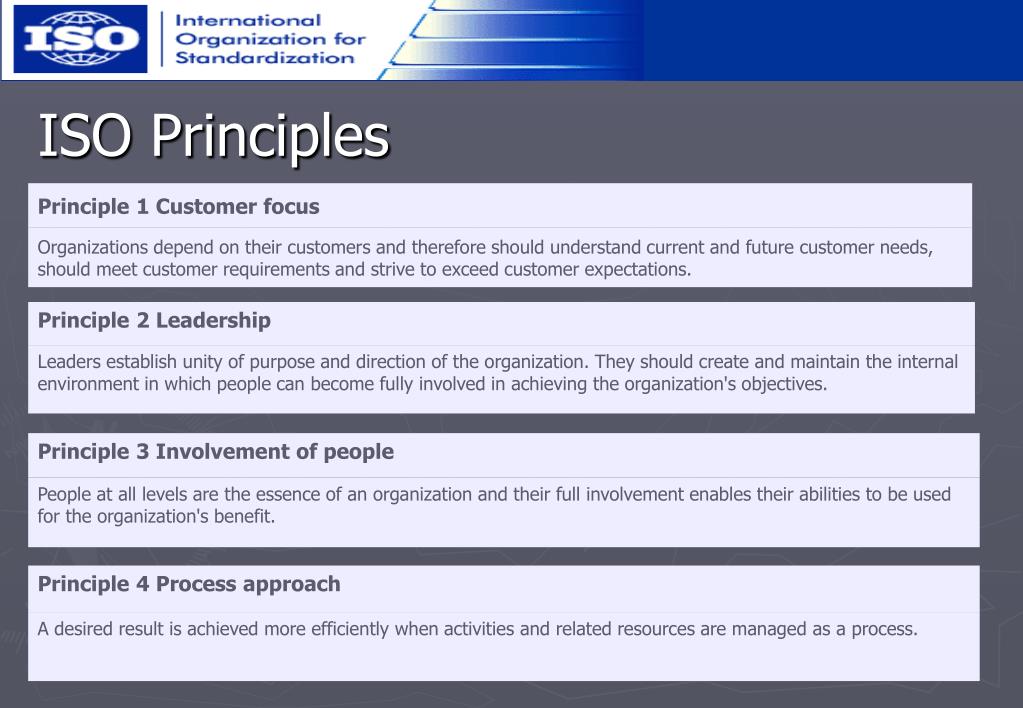 ISO

International Organization for Standardization

ISO Principles

Principle 1 Customer focus

Organizations depend on their customers and therefore should understand current and future customer needs, should meet customer requirements and strive to exceed customer expectations.

Principle 2 Leadership

Leaders establish unity of purpose and direction of the organization. They should create and maintain the internal environment in which people can become fully involved in achieving the organization's objectives.

Principle 3 Involvement of people

People at all levels are the essence of an organization and their full involvement enables their abilities to be used for the organization's benefit.

Principle 4 Process approach

A desired result is achieved more efficiently when activities and related resources are managed as a process.